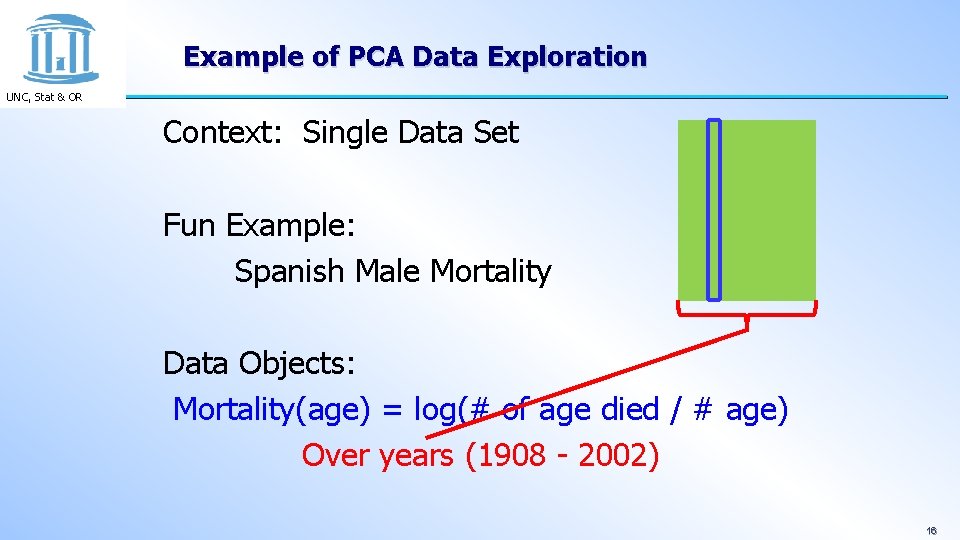 UNC, Stat & OR

Example of PCA Data Exploration

Context: Single Data Set

Fun Example:
Spanish Male Mortality

Data Objects:
Mortality(age) = log(# of age died / # age)
Over years (1908 - 2002)

16